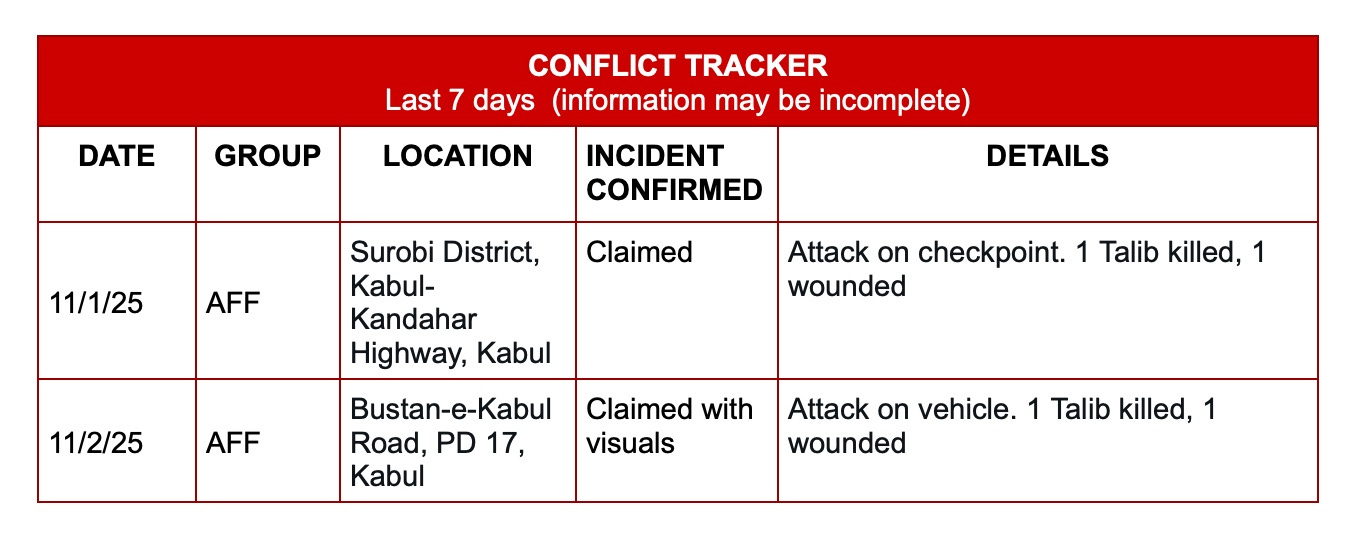 CONFLICT TRACKER
Last 7 days (information may be incomplete)

| DATE | GROUP | LOCATION | INCIDENT CONFIRMED | DETAILS |
|---|---|---|---|---|
| 11/1/25 | AFF | Surobi District, Kabul-Kandahar Highway, Kabul | Claimed | Attack on checkpoint. 1 Talib killed, 1 wounded |
| 11/2/25 | AFF | Bustan-e-Kabul Road, PD 17, Kabul | Claimed with visuals | Attack on vehicle. 1 Talib killed, 1 wounded |